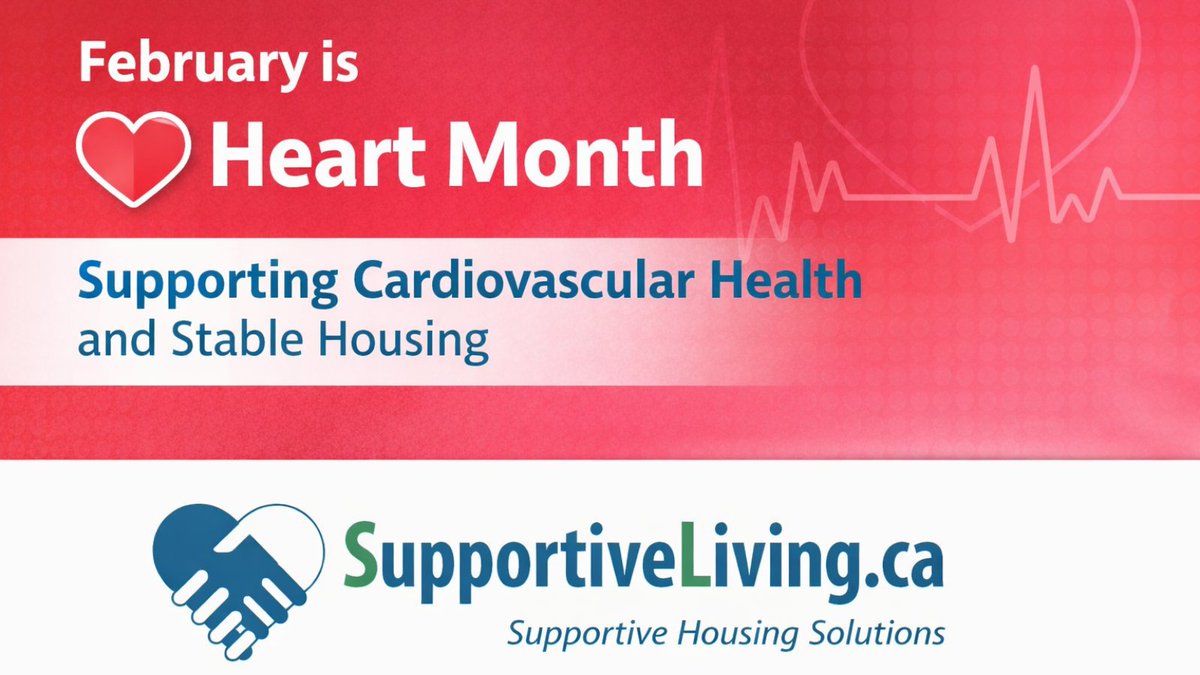 February is
Heart Month

Supporting Cardiovascular Health
and Stable Housing

SupportiveLiving.ca
Supportive Housing Solutions